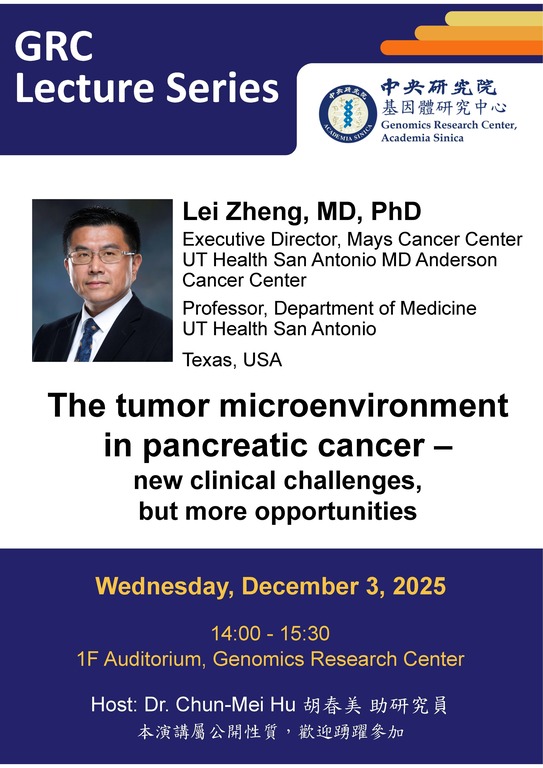 GRC
Lecture Series

中央研究院
基因體研究中心
Genomics Research Center, Academia Sinica

ACADEMIA SINICA

Lei Zheng, MD, PhD
Executive Director, Mays Cancer Center
UT Health San Antonio MD Anderson Cancer Center
Professor, Department of Medicine
UT Health San Antonio
Texas, USA

The tumor microenvironment in pancreatic cancer – new clinical challenges, but more opportunities

Wednesday, December 3, 2025

14:00 - 15:30
1F Auditorium, Genomics Research Center

Host: Dr. Chun-Mei Hu 胡春美 助研究員
本演講屬公開性質，歡迎踴躍參加